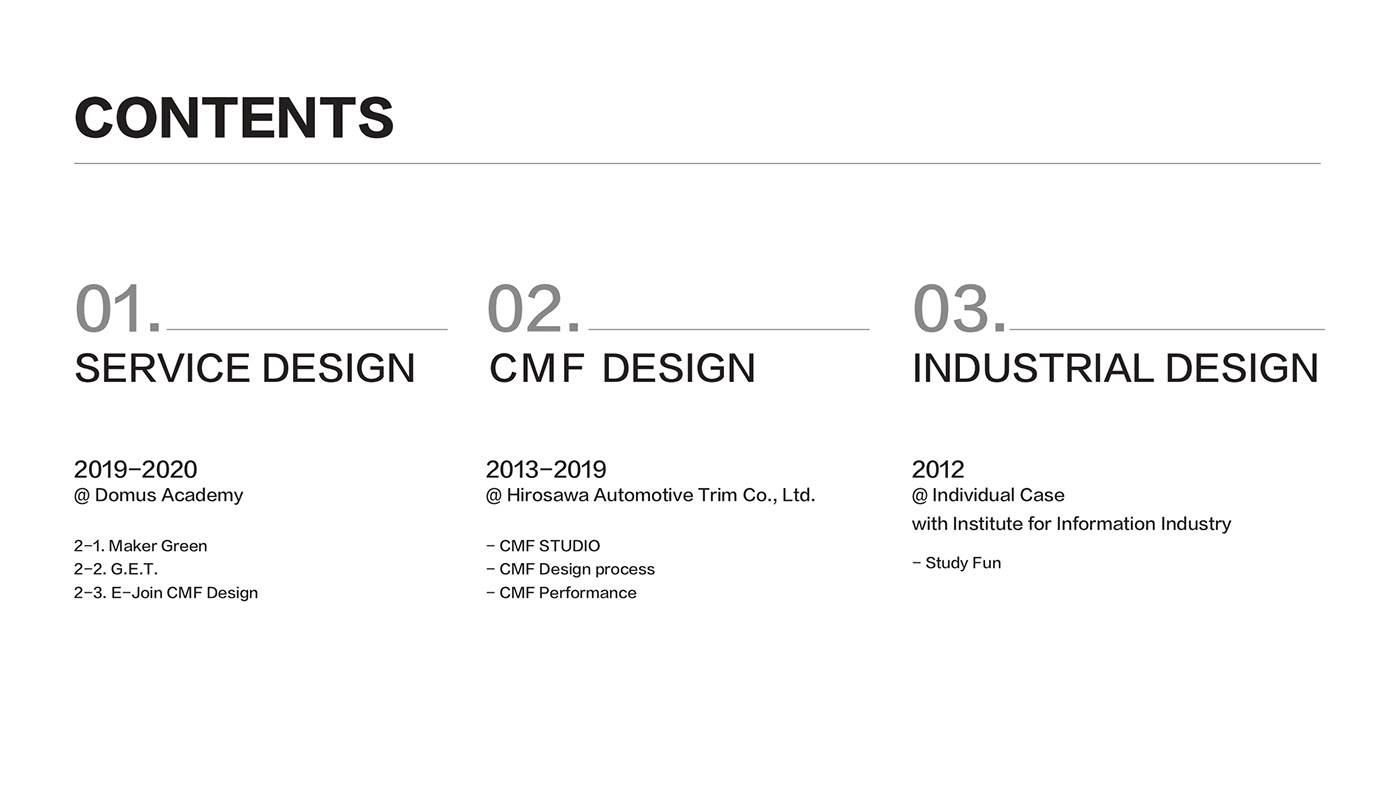 CONTENTS

01.
SERVICE DESIGN

2019–2020
@ Domus Academy

2–1. Maker Green
2–2. G.E.T.
2–3. E–Join CMF Design

02.
CMF DESIGN

2013–2019
@ Hirosawa Automotive Trim Co., Ltd.

– CMF STUDIO
– CMF Design process
– CMF Performance

03.
INDUSTRIAL DESIGN

2012
@ Individual Case
with Institute for Information Industry

– Study Fun